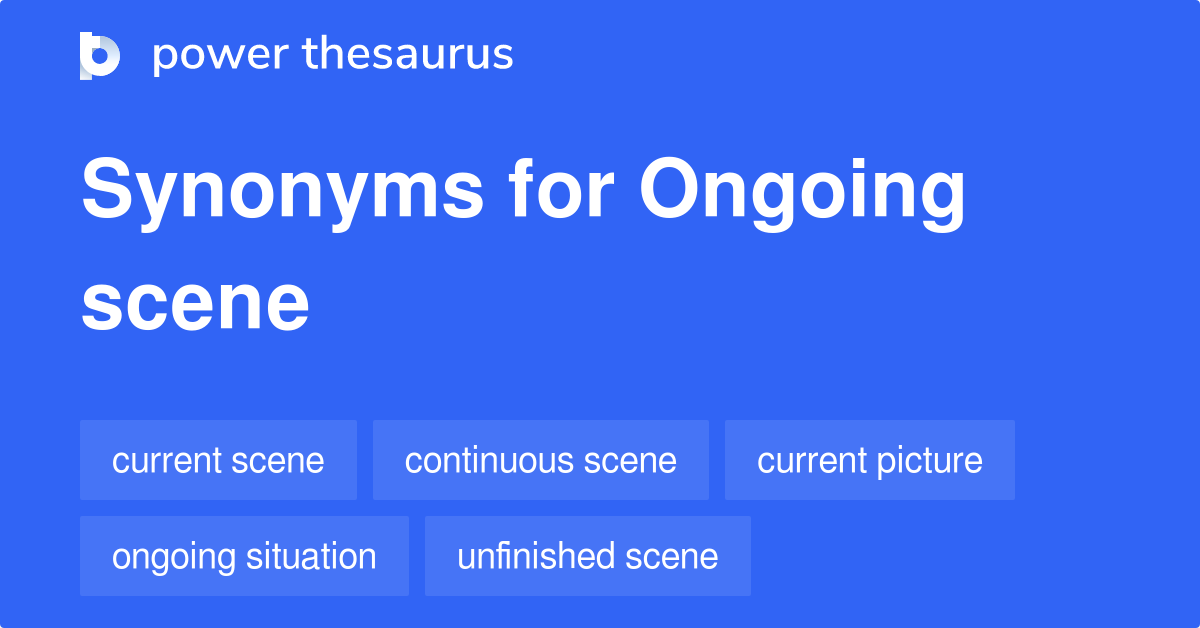 power thesaurus

Synonyms for Ongoing scene

current scene
continuous scene
current picture
ongoing situation
unfinished scene